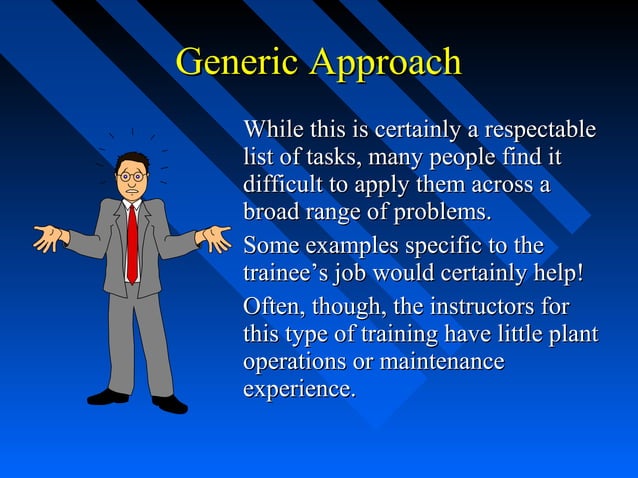 Generic Approach

While this is certainly a respectable list of tasks, many people find it difficult to apply them across a broad range of problems.

Some examples specific to the trainee’s job would certainly help!

Often, though, the instructors for this type of training have little plant operations or maintenance experience.